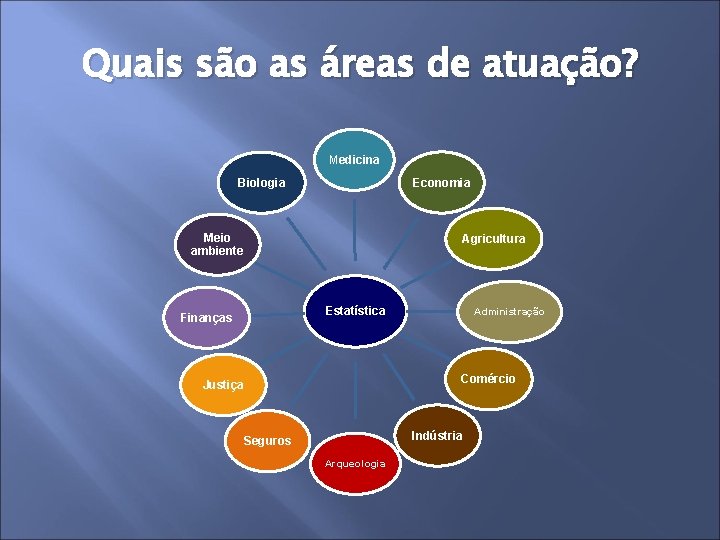 Quais são as áreas de atuação?

Estatística

Medicina

Economia

Agricultura

Administração

Comércio

Indústria

Arqueologia

Seguros

Justiça

Finanças

Meio ambiente

Biologia